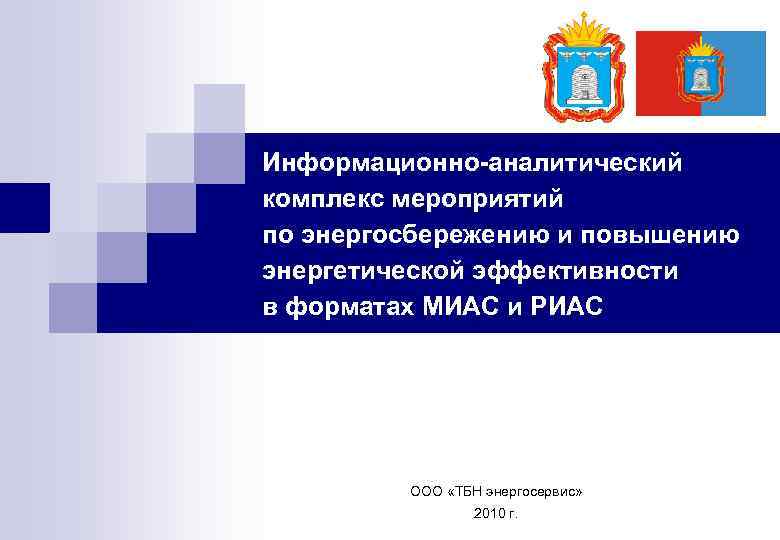 Информационно-аналитический комплекс мероприятий по энергосбережению и повышению энергетической эффективности в форматах МИАС и РИАС

ООО «ТБН энергосервис»
2010 г.